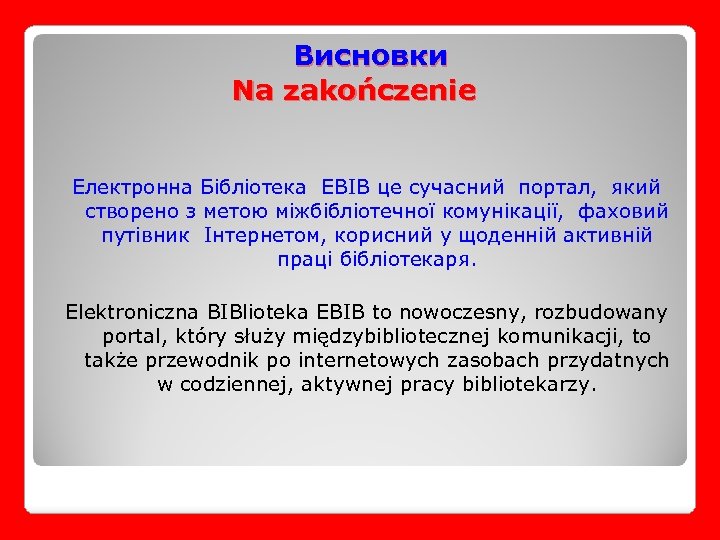 Висновки
Na zakończenie

Електронна Бібліотека EBIB це сучасний портал, який створено з метою міжбібліотечної комунікації, фаховий путівник Інтернетом, корисний у щоденній активній праці бібліотекаря.

Elektroniczna BIBlioteka EBIB to nowoczesny, rozbudowany portal, który służy międzybibliotecznej komunikacji, to także przewodnik po internetowych zasobach przydatnych w codziennej, aktywnej pracy bibliotekarzy.